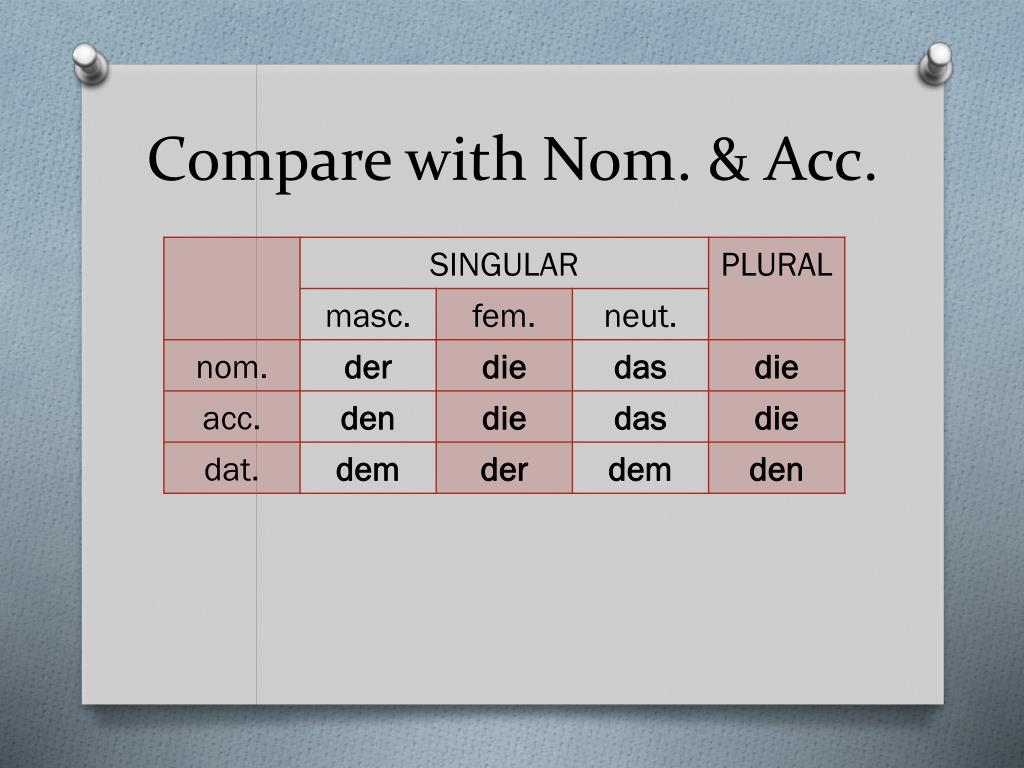 Compare with Nom. & Acc.

| | SINGULAR | | | PLURAL |
|---|---|---|---|---|
| | masc. | fem. | neut. | |
| nom. | der | die | das | die |
| acc. | den | die | das | die |
| dat. | dem | der | dem | den |